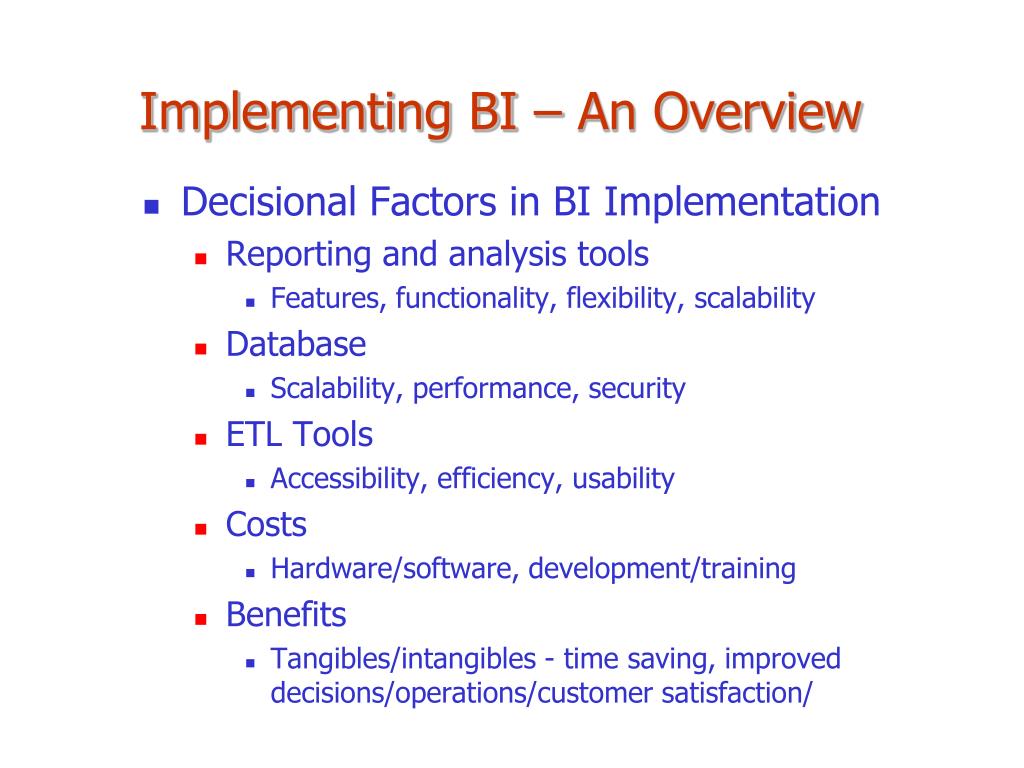 Implementing BI – An Overview

- Decisional Factors in BI Implementation
  - Reporting and analysis tools
    - Features, functionality, flexibility, scalability
  - Database
    - Scalability, performance, security
  - ETL Tools
    - Accessibility, efficiency, usability
  - Costs
    - Hardware/software, development/training
  - Benefits
    - Tangibles/intangibles - time saving, improved decisions/operations/customer satisfaction/